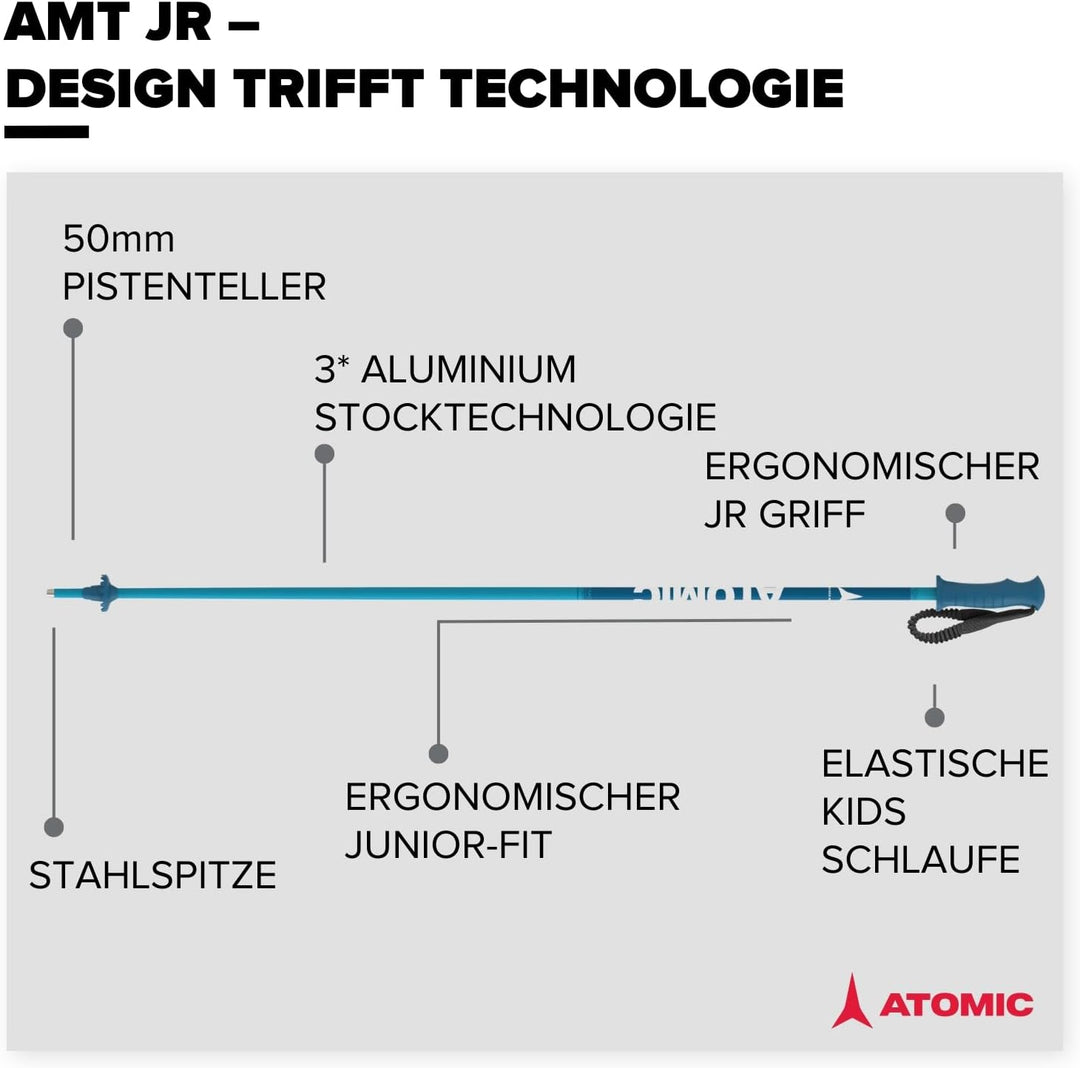 AMT JR –
DESIGN TRIFFT TECHNOLOGIE

50mm
PISTENTELLER

3* ALUMINIUM
STOCKTECHNOLOGIE

ERGONOMISCHER
JR GRIFF

ATOMIC

STAHLSPITZE

ERGONOMISCHER
JUNIOR-FIT

ELASTISCHE
KIDS
SCHLAUFE

ATOMIC